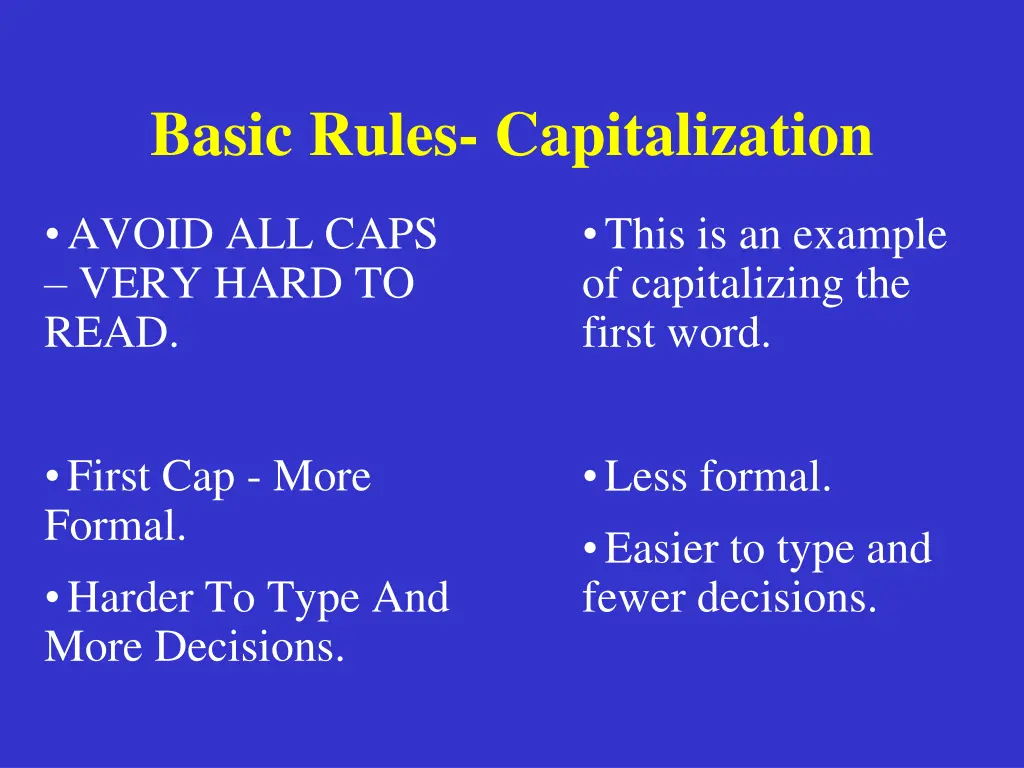 Basic Rules- Capitalization

• AVOID ALL CAPS – VERY HARD TO READ.

• First Cap - More Formal.

• Harder To Type And More Decisions.

• This is an example of capitalizing the first word.

• Less formal.

• Easier to type and fewer decisions.